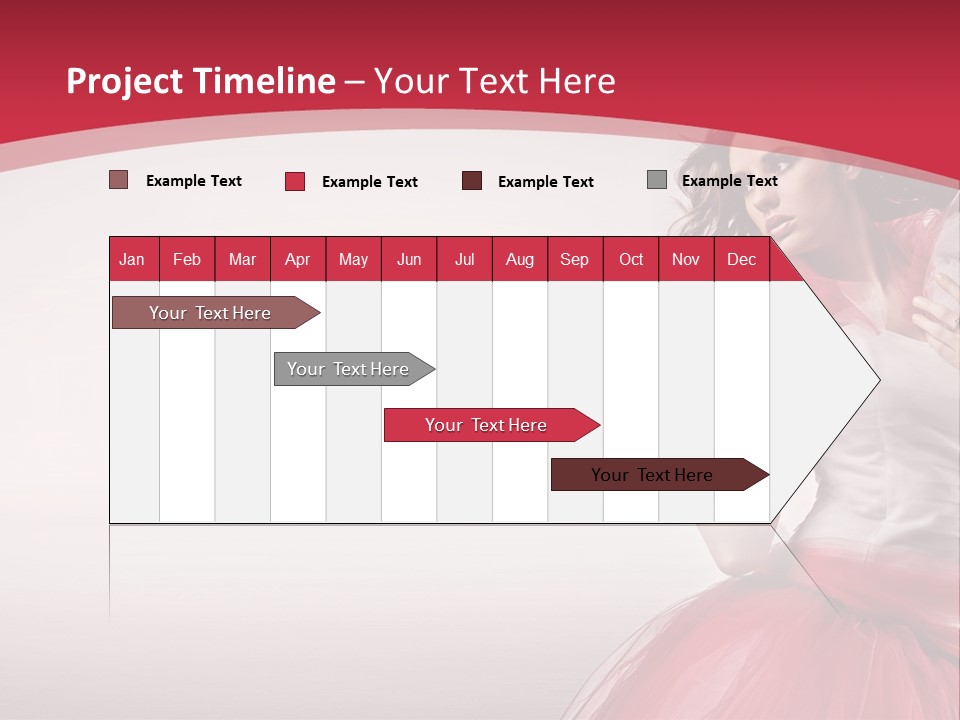 Project Timeline – Your Text Here

Example Text Example Text Example Text Example Text

| Jan | Feb | Mar | Apr | May | Jun | Jul | Aug | Sep | Oct | Nov | Dec |
|---|---|---|---|---|---|---|---|---|---|---|---|

Your Text Here

Your Text Here

Your Text Here

Your Text Here